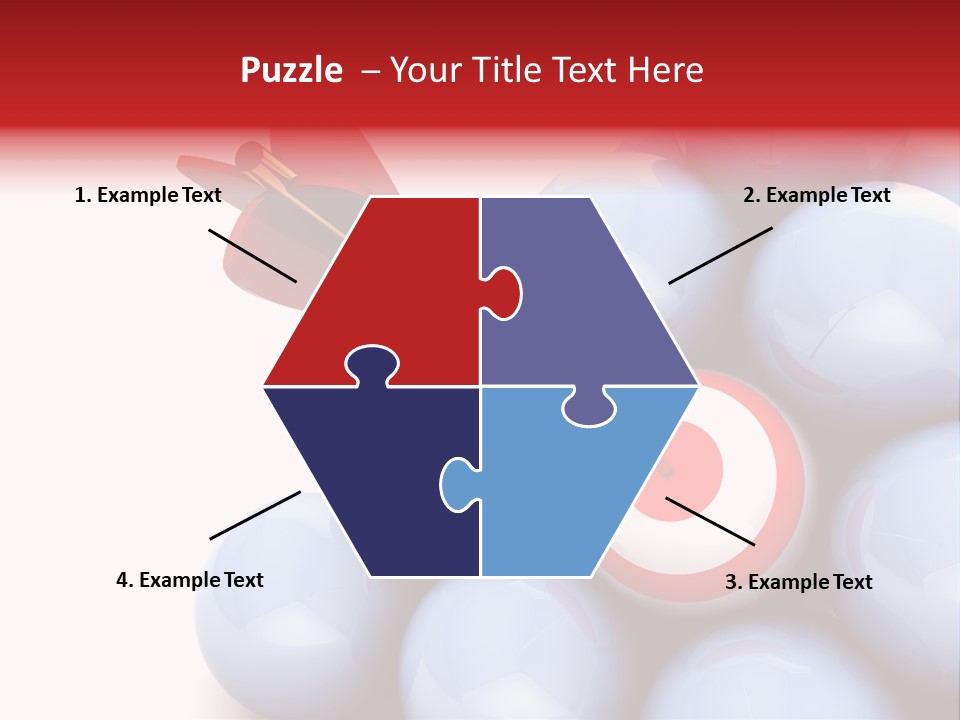 Puzzle – Your Title Text Here

1. Example Text

2. Example Text

4. Example Text

3. Example Text